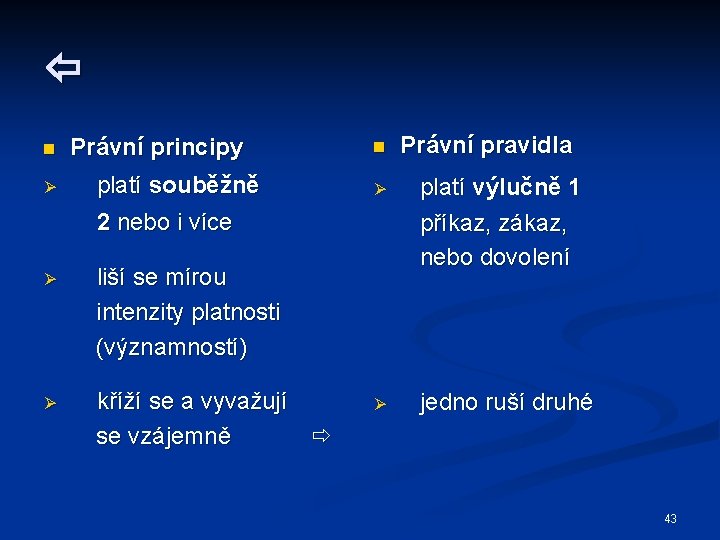 ⇦

• Právní principy

➢ platí souběžně 2 nebo i více

➢ liší se mírou intenzity platnosti (významností)

➢ kříží se a vyvažují se vzájemně ⇨

• Právní pravidla

➢ platí výlučně 1 příkaz, zákaz, nebo dovolení

➢ jedno ruší druhé

43